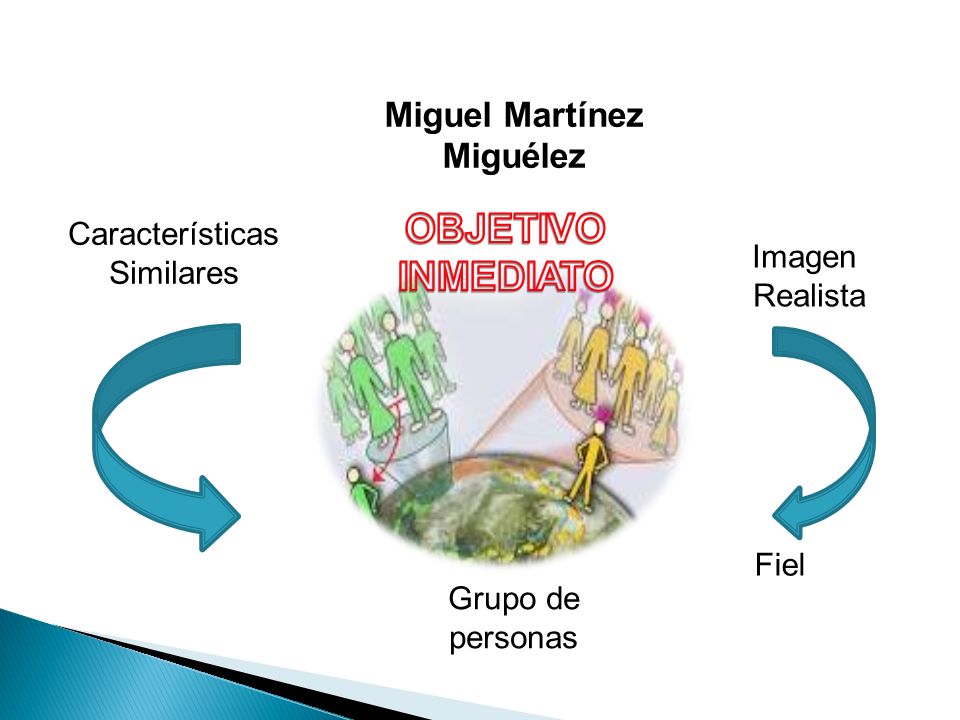 Miguel Martínez Miguélez

OBJETIVO INMEDIATO

Características Similares

Imagen Realista

Fiel

Grupo de personas